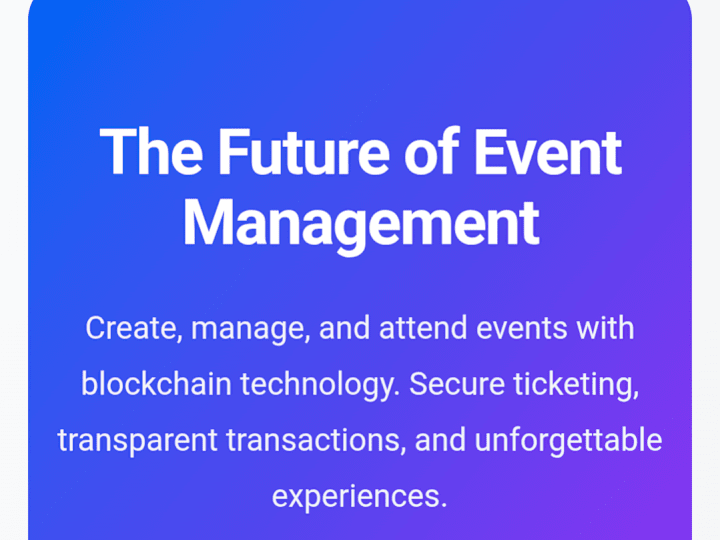 The Future of Event Management

Create, manage, and attend events with blockchain technology. Secure ticketing, transparent transactions, and unforgettable experiences.